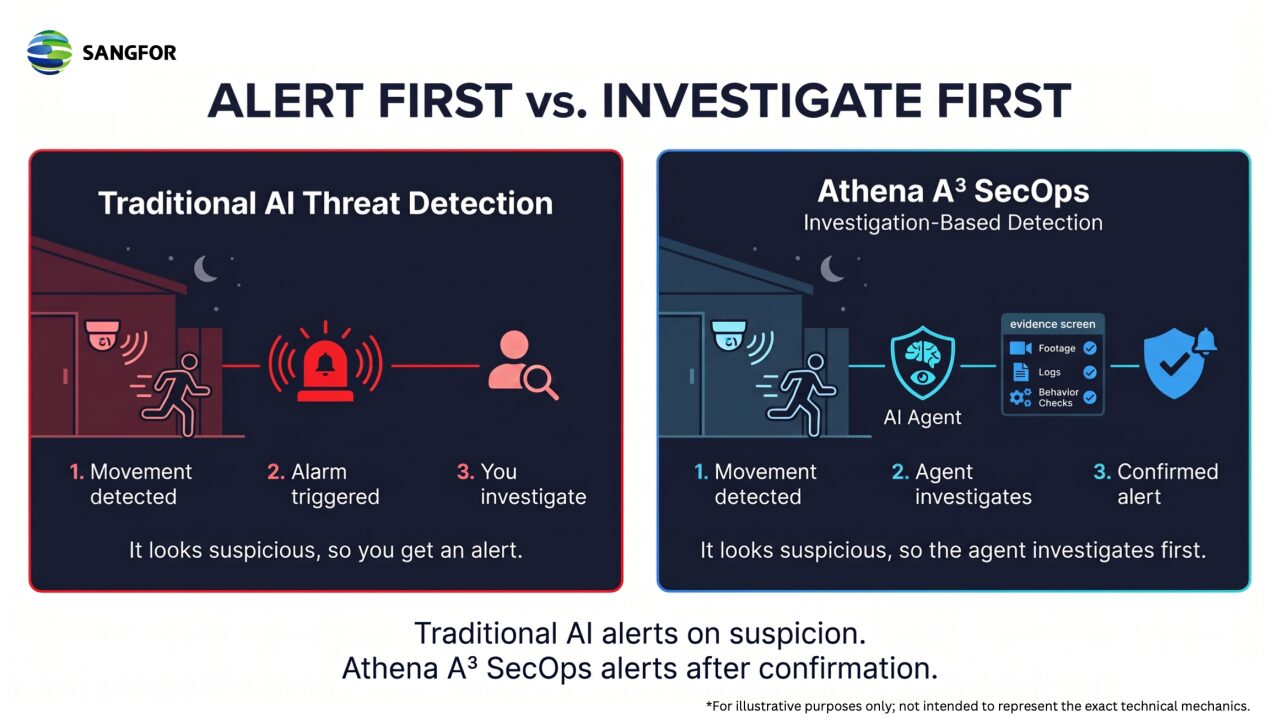 SANGFOR

ALERT FIRST vs. INVESTIGATE FIRST

Traditional AI Threat Detection

1. Movement detected

2. Alarm triggered

3. You investigate

It looks suspicious, so you get an alert.

Athena A³ SecOps
Investigation-Based Detection

AI Agent

evidence screen
Footage
Logs
Behavior Checks

1. Movement detected

2. Agent investigates

3. Confirmed alert

It looks suspicious, so the agent investigates first.

Traditional AI alerts on suspicion.
Athena A³ SecOps alerts after confirmation.

*For illustrative purposes only; not intended to represent the exact technical mechanics.